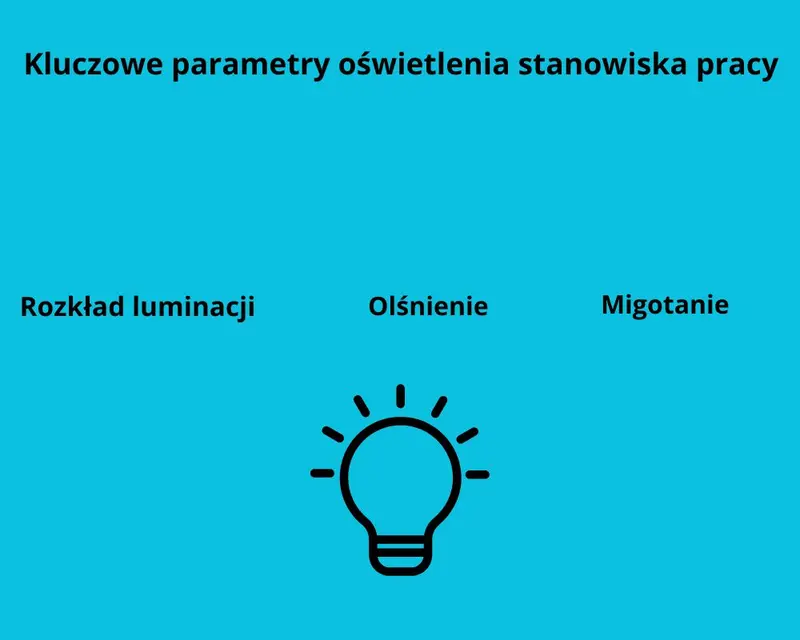 Kluczowe parametry oświetlenia stanowiska pracy

Rozkład luminacji

Olśnienie

Migotanie